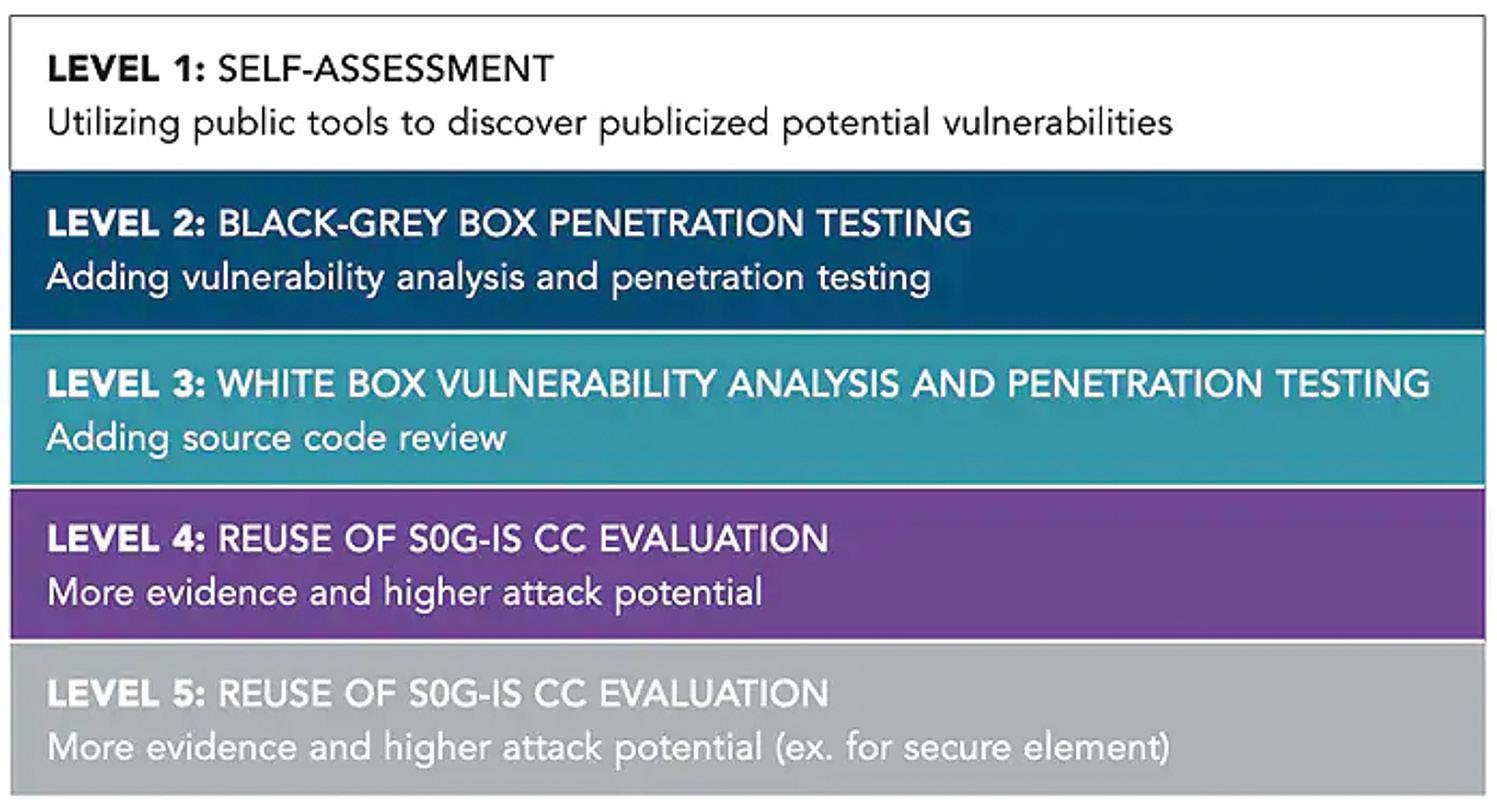 LEVEL 1: SELF-ASSESSMENT
Utilizing public tools to discover publicized potential vulnerabilities

LEVEL 2: BLACK-GREY BOX PENETRATION TESTING
Adding vulnerability analysis and penetration testing

LEVEL 3: WHITE BOX VULNERABILITY ANALYSIS AND PENETRATION TESTING
Adding source code review

LEVEL 4: REUSE OF S0G-IS CC EVALUATION
More evidence and higher attack potential

LEVEL 5: REUSE OF S0G-IS CC EVALUATION
More evidence and higher attack potential (ex. for secure element)